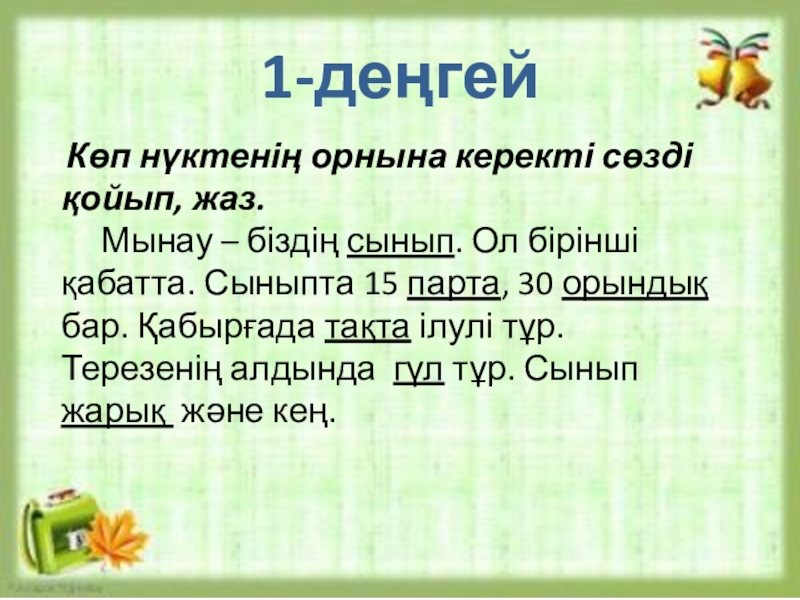 1-деңгей

Көп нүктенің орнына керекті сөзді қойып, жаз.

Мынау – біздің сынып. Ол бірінші қабатта. Сыныпта 15 парта, 30 орындық бар. Қабырғада тақта ілулі тұр. Терезенің алдында гүл тұр. Сынып жарық және кең.